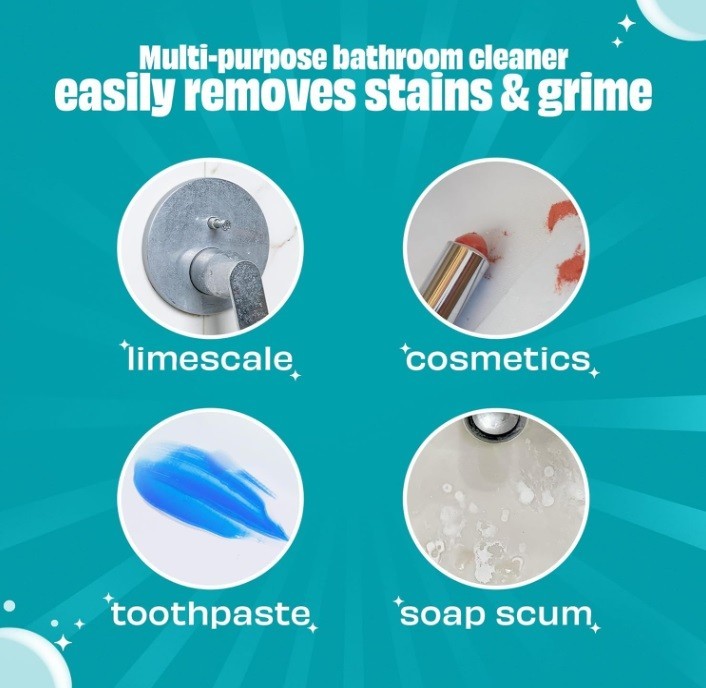 Multi-purpose bathroom cleaner
easily removes stains & grime

limescale

cosmetics

toothpaste

soap scum